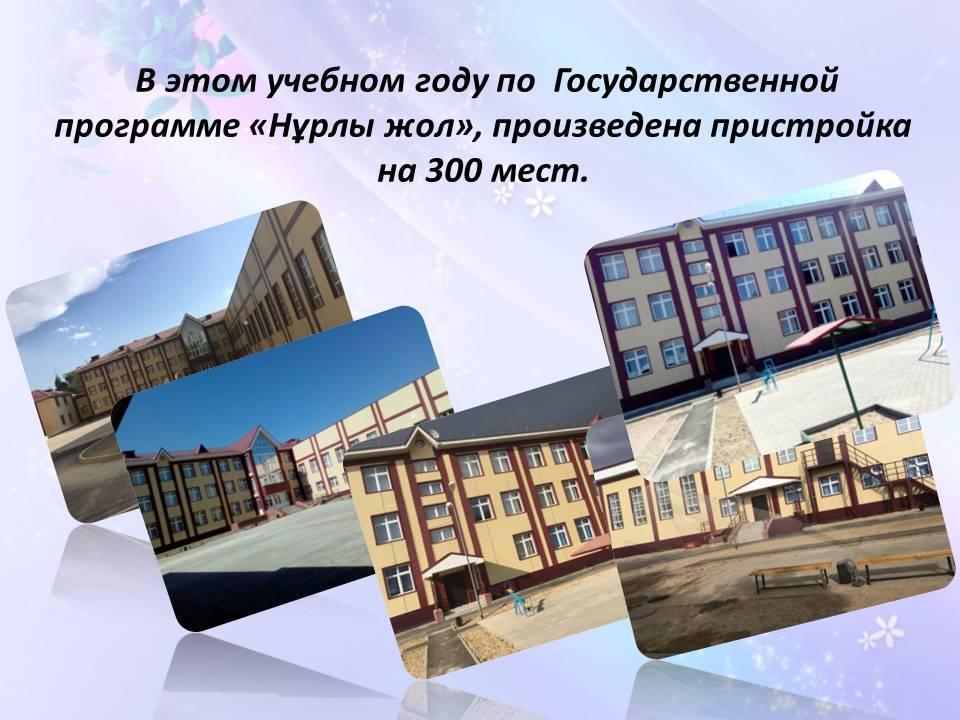 В этом учебном году по  Государственной программе «Нұрлы жол», произведена пристройка на 300 мест.